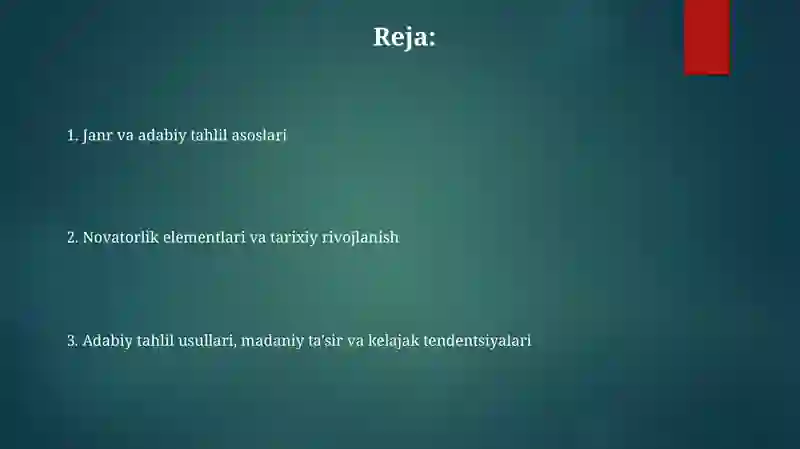 Reja:

1. Janr va adabiy tahlil asoslari

2. Novatorlik elementlari va tarixiy rivojlanish

3. Adabiy tahlil usullari, madaniy ta'sir va kelajak tendentsiyalari